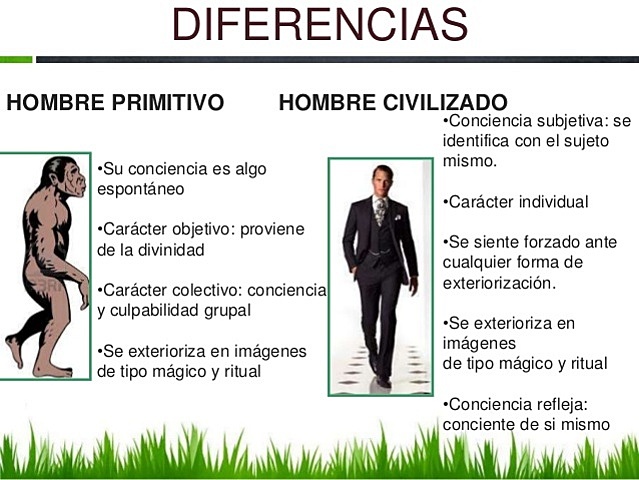 DIFERENCIAS

HOMBRE PRIMITIVO

•Su conciencia es algo espontáneo

•Carácter objetivo: proviene de la divinidad

•Carácter colectivo: conciencia y culpabilidad grupal

•Se exterioriza en imágenes de tipo mágico y ritual

HOMBRE CIVILIZADO

•Conciencia subjetiva: se identifica con el sujeto mismo.

•Carácter individual

•Se siente forzado ante cualquier forma de exteriorización.

•Se exterioriza en imágenes
de tipo mágico y ritual

•Conciencia refleja: conciente de si mismo